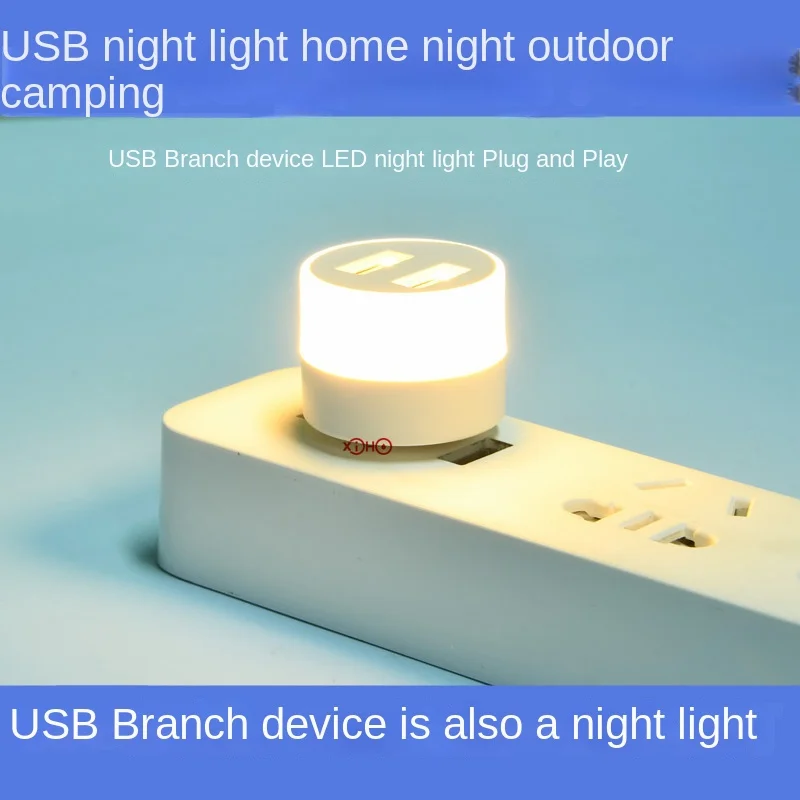 USB night light home night outdoor camping

USB Branch device LED night light Plug and Play

XiHO

USB Branch device is also a night light